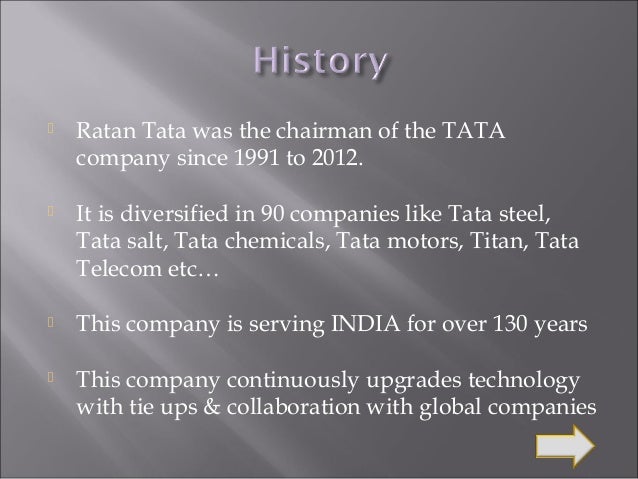 History

 Ratan Tata was the chairman of the TATA company since 1991 to 2012.

 It is diversified in 90 companies like Tata steel, Tata salt, Tata chemicals, Tata motors, Titan, Tata Telecom etc…

 This company is serving INDIA for over 130 years

 This company continuously upgrades technology with tie ups & collaboration with global companies